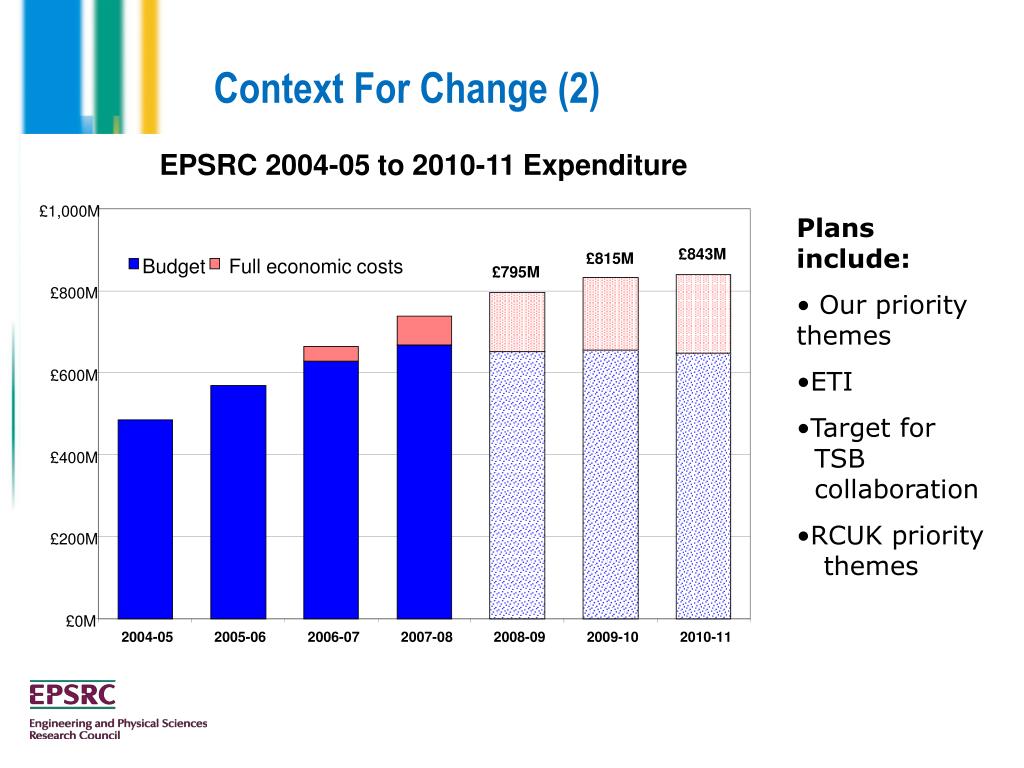 Context For Change (2)

EPSRC 2004-05 to 2010-11 Expenditure

£1,000M
£800M
£600M
£400M
£200M
£0M

Budget Full economic costs

£795M £815M £843M

2004-05 2005-06 2006-07 2007-08 2008-09 2009-10 2010-11

Plans include:

• Our priority themes

•ETI

•Target for TSB collaboration

•RCUK priority themes

EPSRC
Engineering and Physical Sciences Research Council